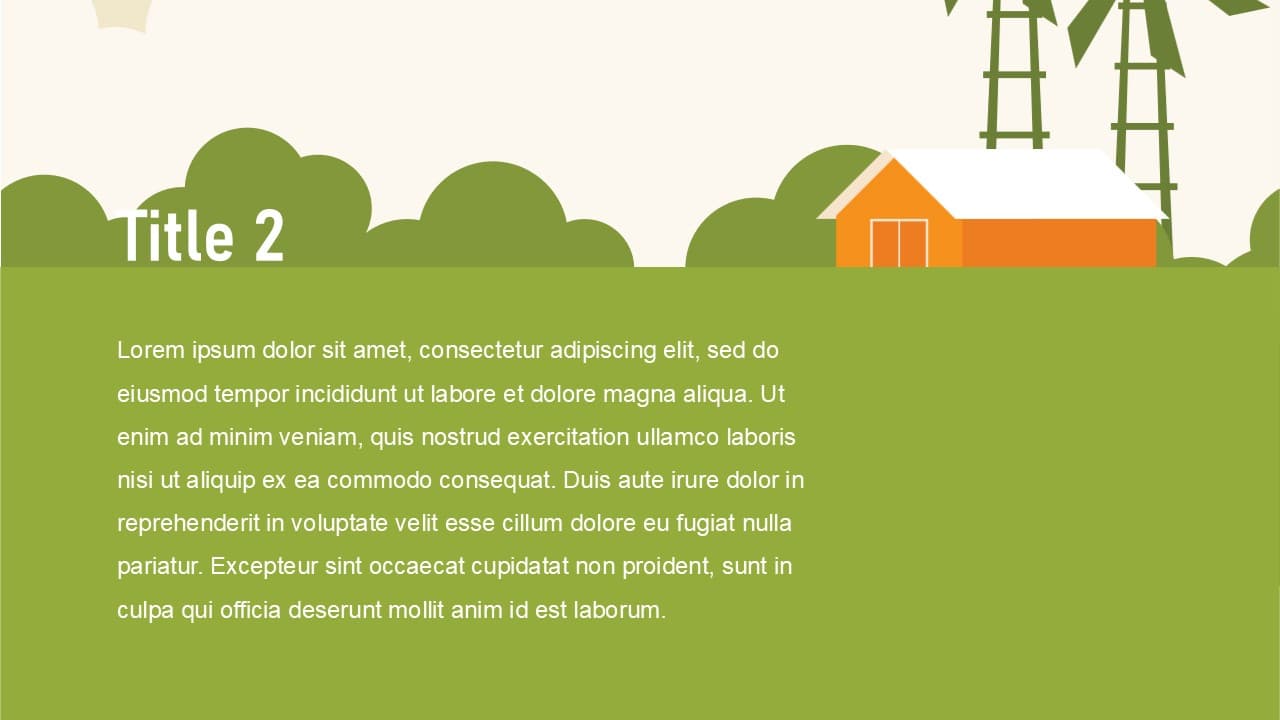 Title 2

Lorem ipsum dolor sit amet, consectetur adipiscing elit, sed do eiusmod tempor incididunt ut labore et dolore magna aliqua. Ut enim ad minim veniam, quis nostrud exercitation ullamco laboris nisi ut aliquip ex ea commodo consequat. Duis aute irure dolor in reprehenderit in voluptate velit esse cillum dolore eu fugiat nulla pariatur. Excepteur sint occaecat cupidatat non proident, sunt in culpa qui officia deserunt mollit anim id est laborum.